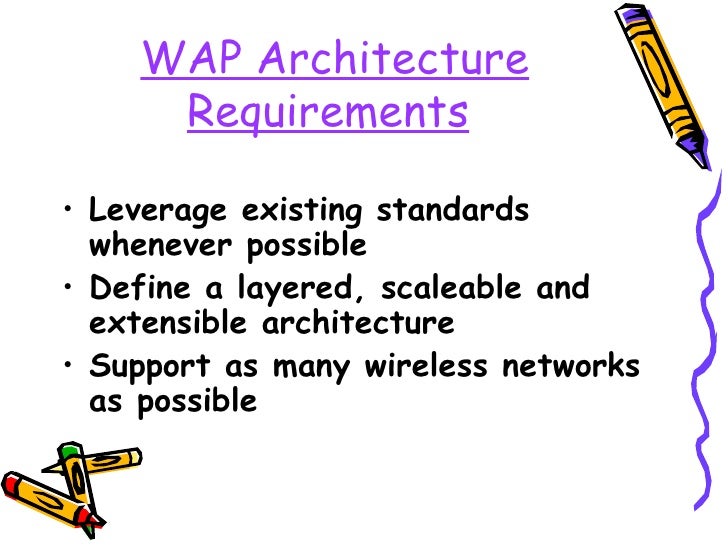 WAP Architecture Requirements

• Leverage existing standards whenever possible
• Define a layered, scaleable and extensible architecture
• Support as many wireless networks as possible